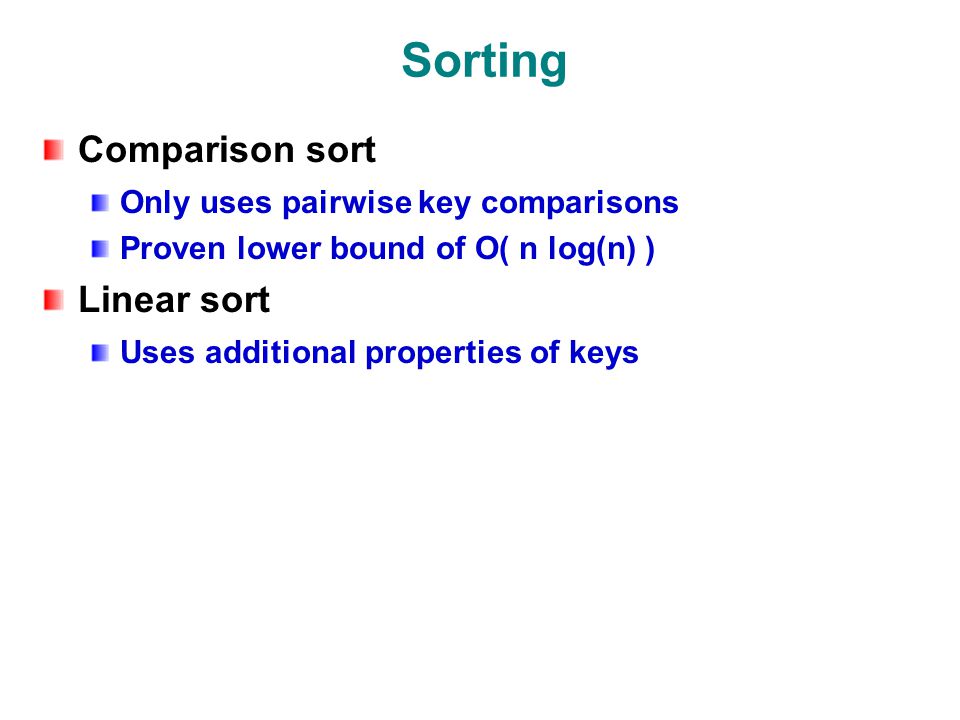 Sorting

Comparison sort

Only uses pairwise key comparisons

Proven lower bound of O( n log(n) )

Linear sort

Uses additional properties of keys